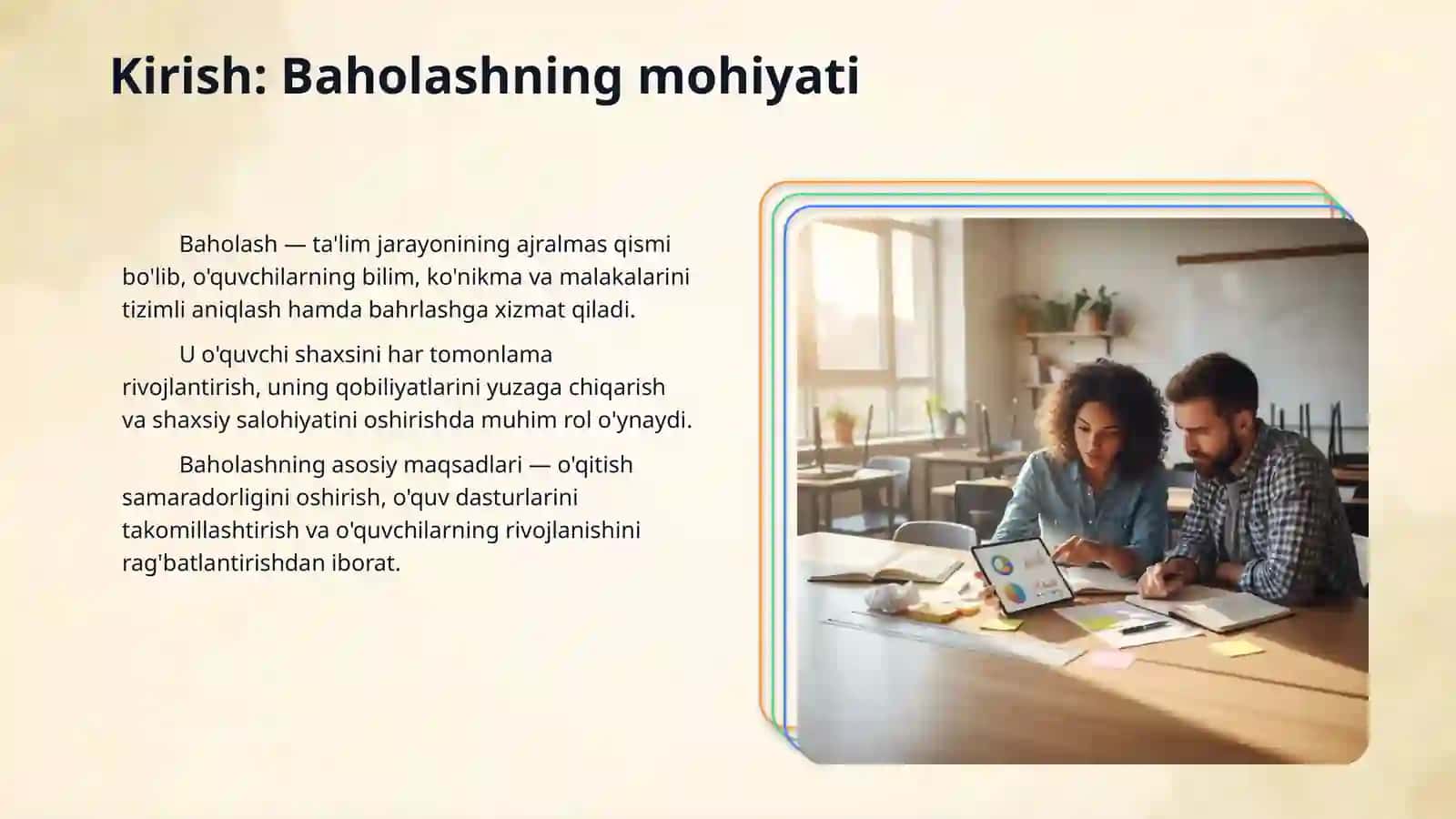 Kirish: Baholashning mohiyati

Baholash — ta'lim jarayonining ajralmas qismi bo'lib, o'quvchilarning bilim, ko'nikma va malakalarini tizimli aniqlash hamda bahrlashga xizmat qiladi.

U o'quvchi shaxsini har tomonlama rivojlantirish, uning qobiliyatlarini yuzaga chiqarish va shaxsiy salohiyatini oshirishda muhim rol o'ynaydi.

Baholashning asosiy maqsadlari — o'qitish samaradorligini oshirish, o'quv dasturlarini takomillashtirish va o'quvchilarning rivojlanishini rag'batlantirishdan iborat.